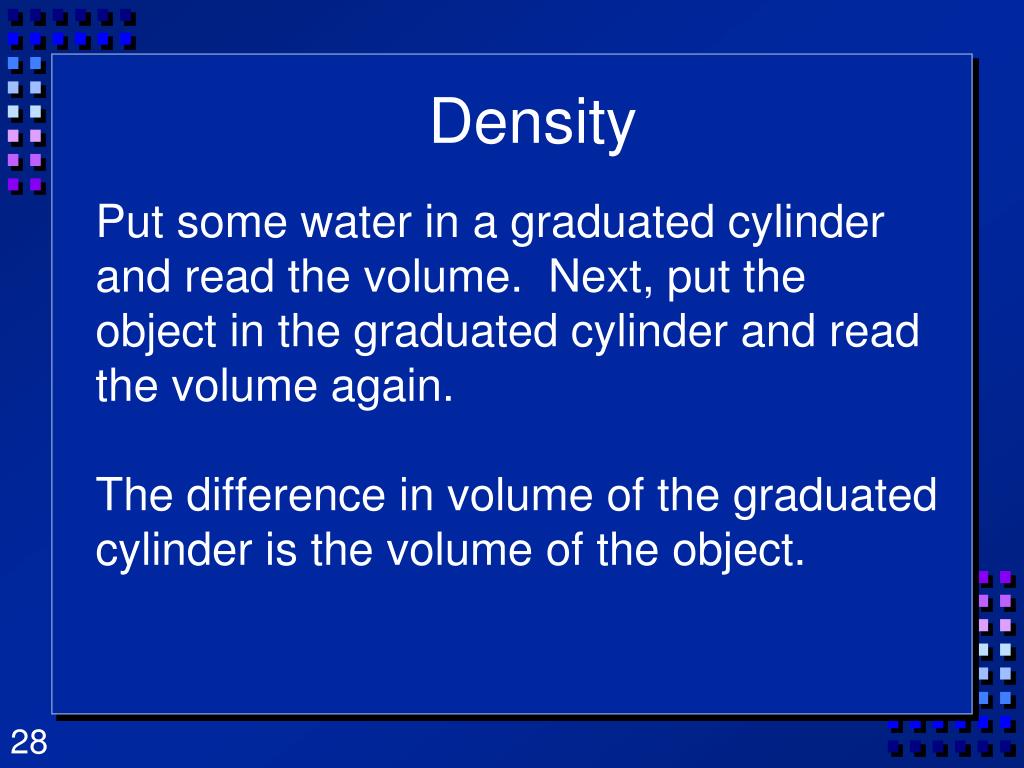 Density

Put some water in a graduated cylinder and read the volume. Next, put the object in the graduated cylinder and read the volume again.

The difference in volume of the graduated cylinder is the volume of the object.

28